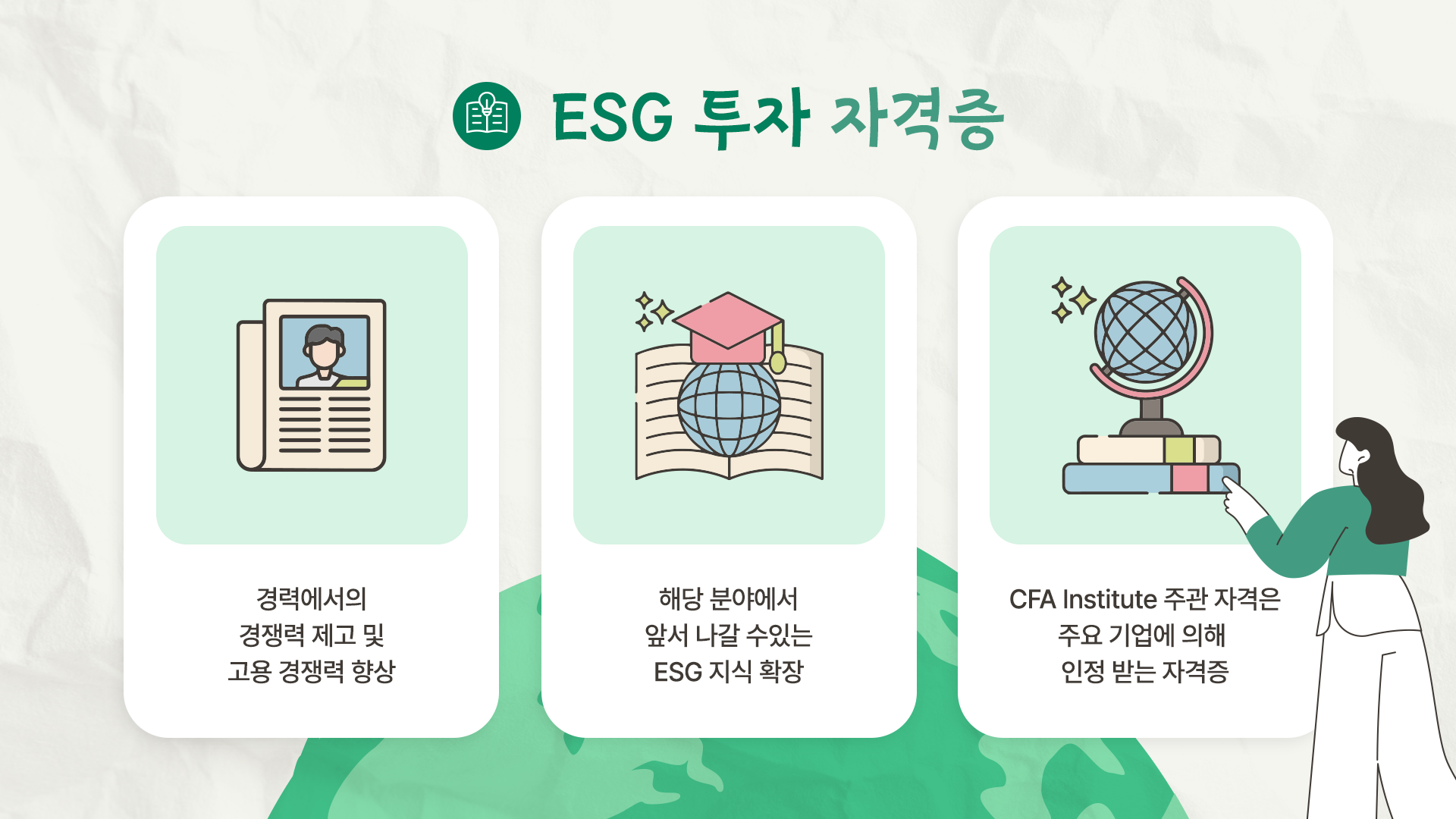 ESG 투자 자격증

경력에서의
경쟁력 제고 및
고용 경쟁력 향상

해당 분야에서
앞서 나갈 수있는
ESG 지식 확장

CFA Institute 주관 자격은
주요 기업에 의해
인정 받는 자격증